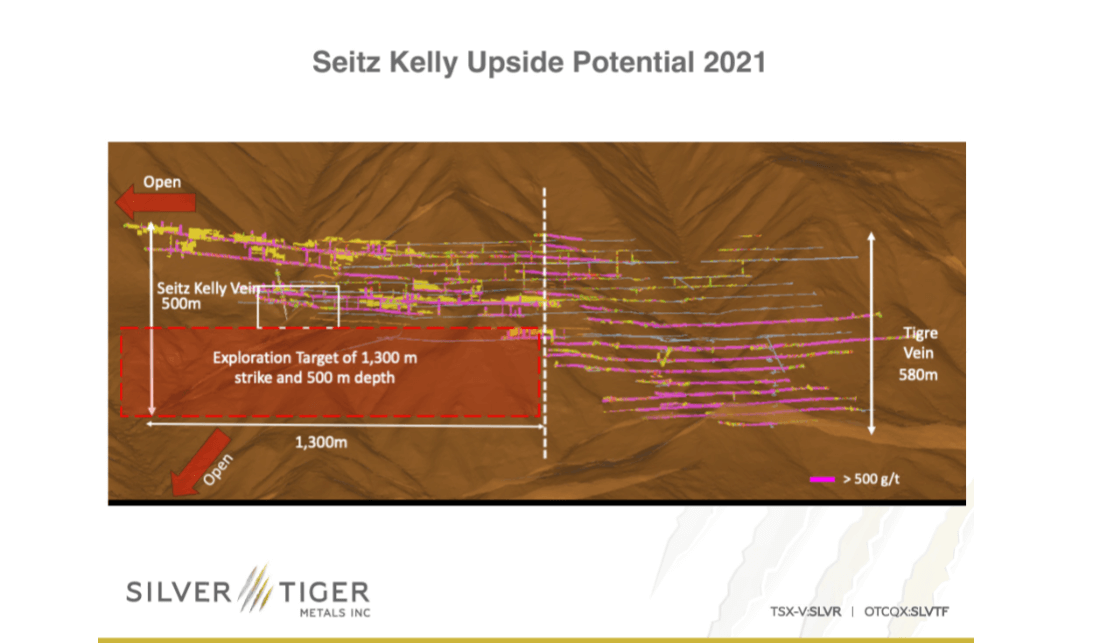 Seitz Kelly Upside Potential 2021

Open

Seitz Kelly Vein
500m

Exploration Target of 1,300 m strike and 500 m depth

1,300m

Open

Tigre Vein
580m

> 500 g/t

SILVER TIGER
METALS INC

TSX-V:SLVR | OTCQX:SLVTF